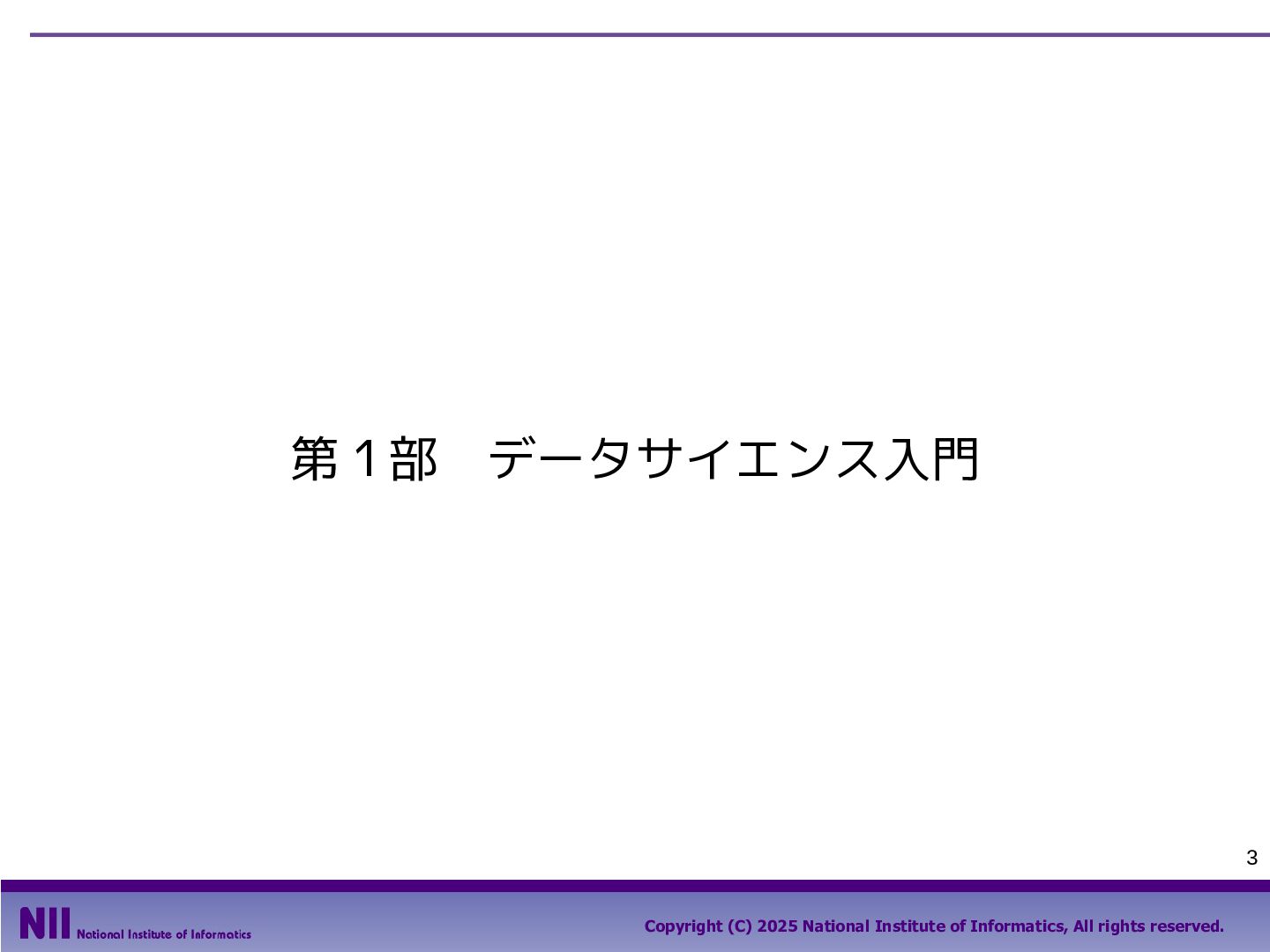 第１部　データサイエンス入門

3

NII National Institute of Informatics

Copyright (C) 2025 National Institute of Informatics, All rights reserved.